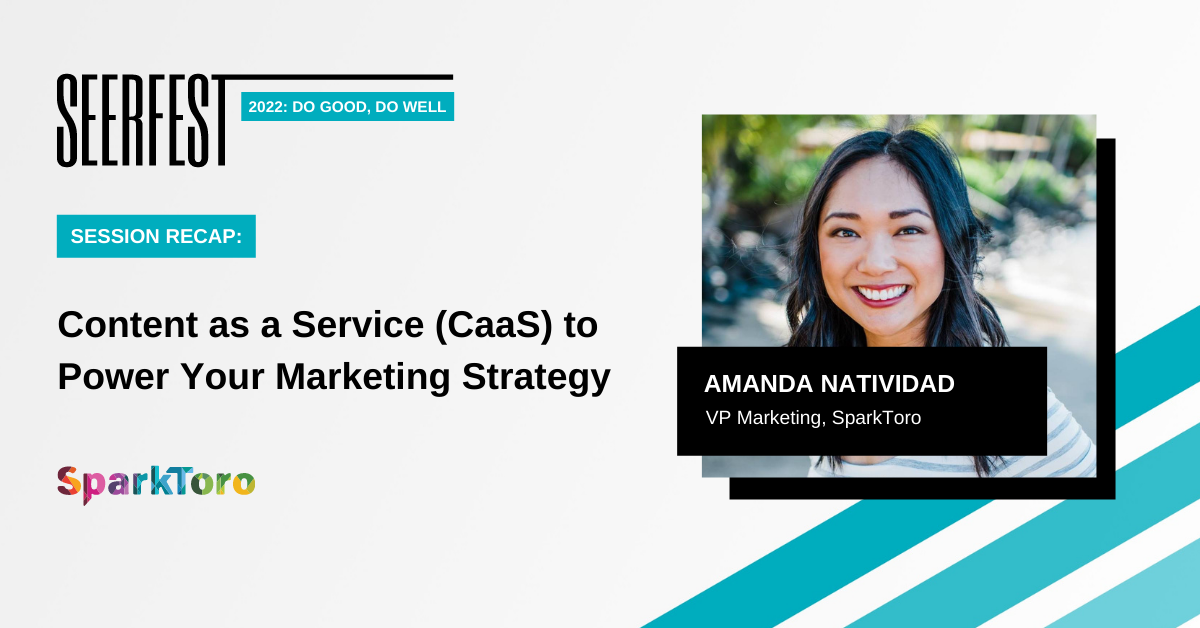 SEERFEST
2022: DO GOOD, DO WELL

SESSION RECAP:

Content as a Service (CaaS) to Power Your Marketing Strategy

SparkToro

AMANDA NATIVIDAD
VP Marketing, SparkToro